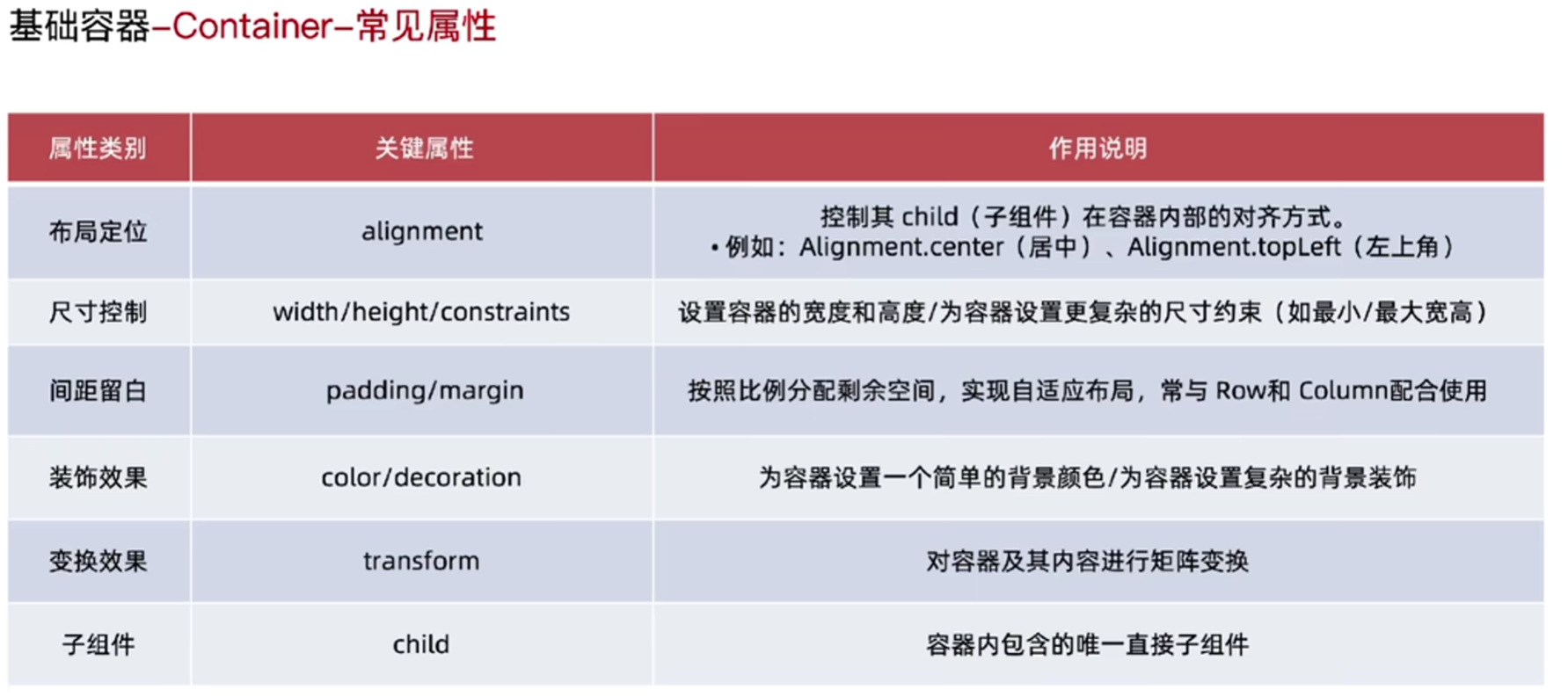 基础容器–Container–常见属性

| 属性类别 | 关键属性 | 作用说明 |
|---|---|---|
| 布局定位 | alignment | 控制其 child（子组件）在容器内部的对齐方式。 • 例如：Alignment.center（居中）、Alignment.topLeft（左上角） |
| 尺寸控制 | width/height/constraints | 设置容器的宽度和高度/为容器设置更复杂的尺寸约束（如最小/最大宽高） |
| 间距留白 | padding/margin | 按照比例分配剩余空间，实现自适应布局，常与 Row和 Column配合使用 |
| 装饰效果 | color/decoration | 为容器设置一个简单的背景颜色/为容器设置复杂的背景装饰 |
| 变换效果 | transform | 对容器及其内容进行矩阵变换 |
| 子组件 | child | 容器内包含的唯一直接子组件 |